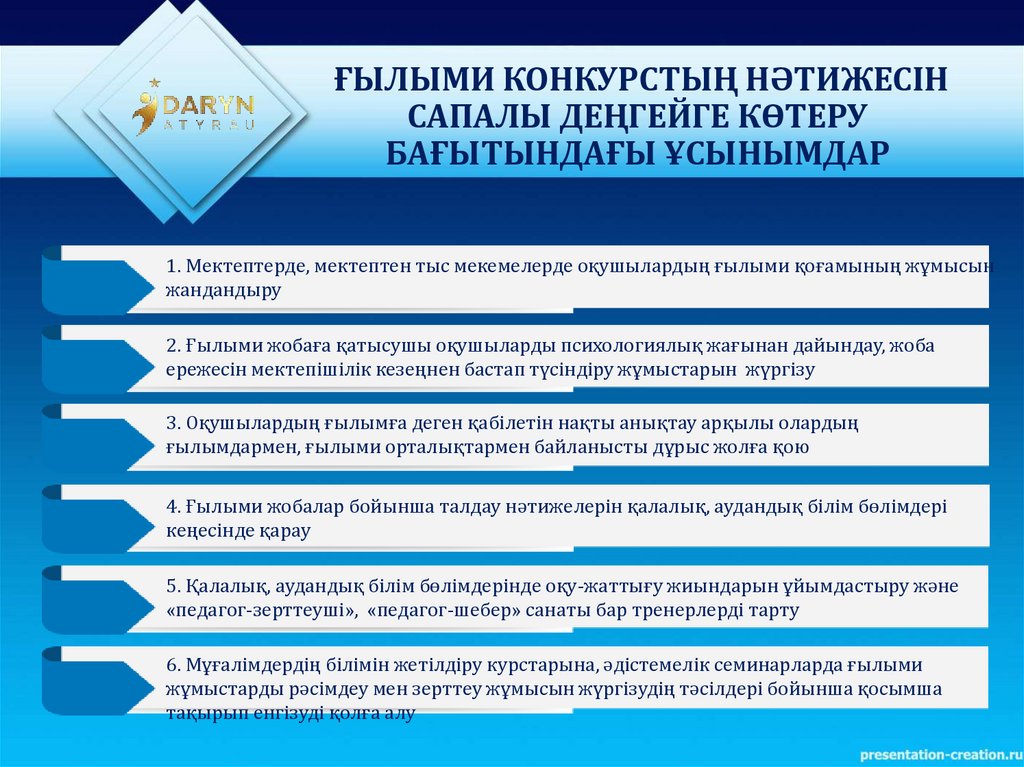 DARYN
ATYRAU

ҒЫЛЫМИ КОНКУРСТЫҢ НӘТИЖЕСІН САПАЛЫ ДЕҢГЕЙГЕ КӨТЕРУ БАҒЫТЫНДАҒЫ ҰСЫНЫМДАР

1. Мектептерде, мектептен тыс мекемелерде оқушылардың ғылыми қоғамының жұмысын жандандыру

2. Ғылыми жобаға қатысушы оқушыларды психологиялық жағынан дайындау, жоба ережесін мектепішілік кезеңнен бастап түсіндіру жұмыстарын жүргізу

3. Оқушылардың ғылымға деген қабілетін нақты анықтау арқылы олардың ғылымдармен, ғылыми орталықтармен байланысты дұрыс жолға қою

4. Ғылыми жобалар бойынша талдау нәтижелерін қалалық, аудандық білім бөлімдері кеңесінде қарау

5. Қалалық, аудандық білім бөлімдерінде оқу-жаттығу жиындарын ұйымдастыру және «педагог-зерттеуші», «педагог-шебер» санаты бар тренерлерді тарту

6. Мұғалімдердің білімін жетілдіру курстарына, әдістемелік семинарларда ғылыми жұмыстарды рәсімдеу мен зерттеу жұмысын жүргізудің тәсілдері бойынша қосымша тақырып енгізуді қолға алу

presentation-creation.ru